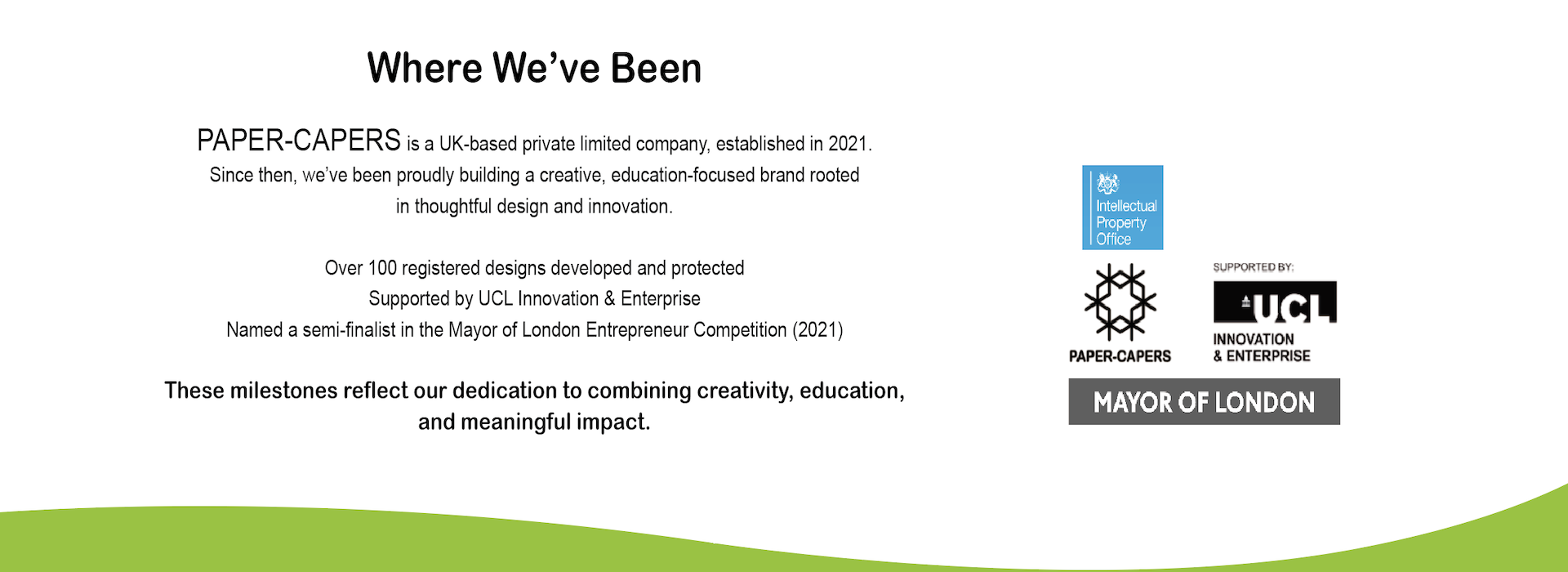 Where We've Been

PAPER-CAPERS is a UK-based private limited company, established in 2021. Since then, we've been proudly building a creative, education-focused brand rooted in thoughtful design and innovation.

Over 100 registered designs developed and protected
Supported by UCL Innovation & Enterprise
Named a semi-finalist in the Mayor of London Entrepreneur Competition (2021)

These milestones reflect our dedication to combining creativity, education, and meaningful impact.

Intellectual Property Office

PAPER-CAPERS

SUPPORTED BY:
UCL
INNOVATION & ENTERPRISE

MAYOR OF LONDON